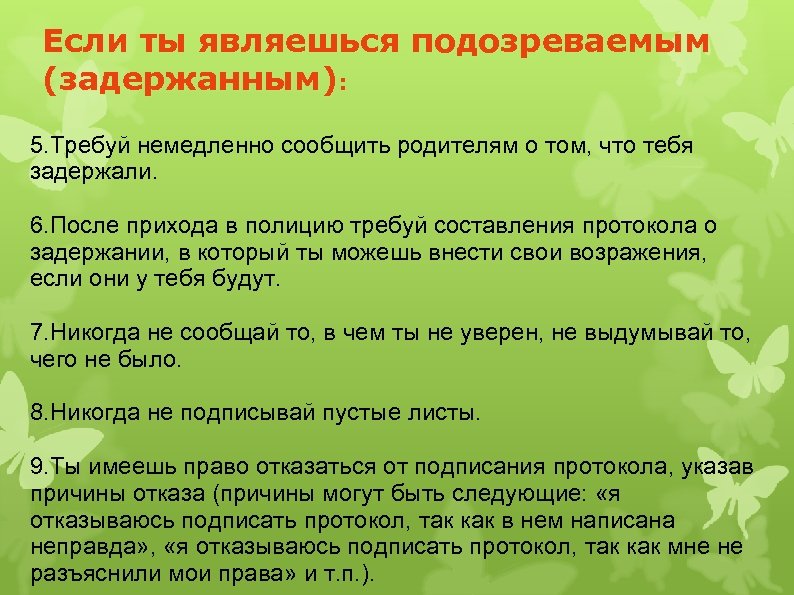 Если ты являешься подозреваемым (задержанным):

5.Требуй немедленно сообщить родителям о том, что тебя задержали.

6.После прихода в полицию требуй составления протокола о задержании, в который ты можешь внести свои возражения, если они у тебя будут.

7.Никогда не сообщай то, в чем ты не уверен, не выдумывай то, чего не было.

8.Никогда не подписывай пустые листы.

9.Ты имеешь право отказаться от подписания протокола, указав причины отказа (причины могут быть следующие: «я отказываюсь подписать протокол, так как в нем написана неправда», «я отказываюсь подписать протокол, так как мне не разъяснили мои права» и т.п.).